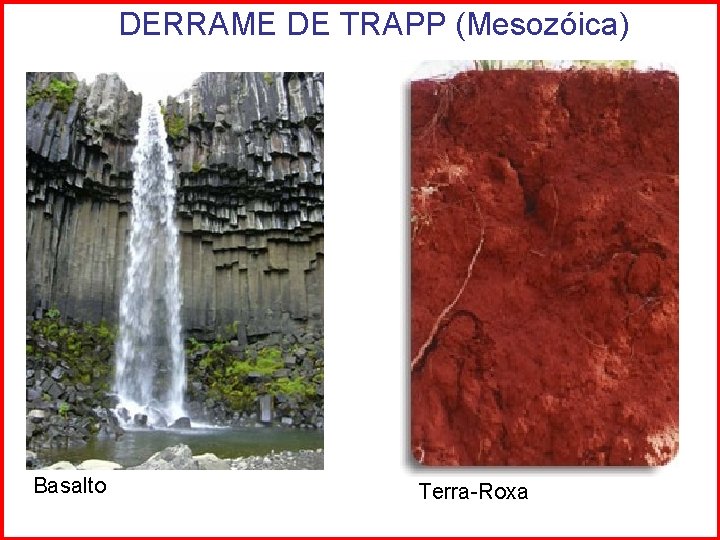 DERRAME DE TRAPP (Mesozóica)

Basalto

Terra-Roxa